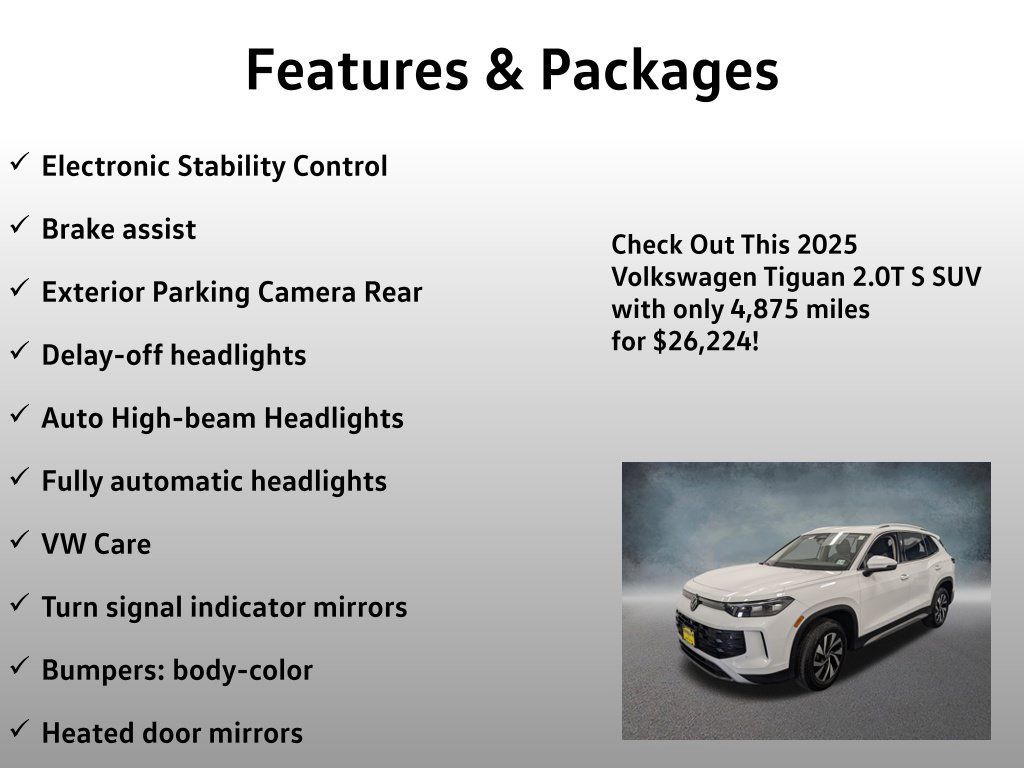 Features & Packages

✓ Electronic Stability Control

✓ Brake assist

✓ Exterior Parking Camera Rear

✓ Delay-off headlights

✓ Auto High-beam Headlights

✓ Fully automatic headlights

✓ VW Care

✓ Turn signal indicator mirrors

✓ Bumpers: body-color

✓ Heated door mirrors

Check Out This 2025 Volkswagen Tiguan 2.0T S SUV with only 4,875 miles for $26,224!